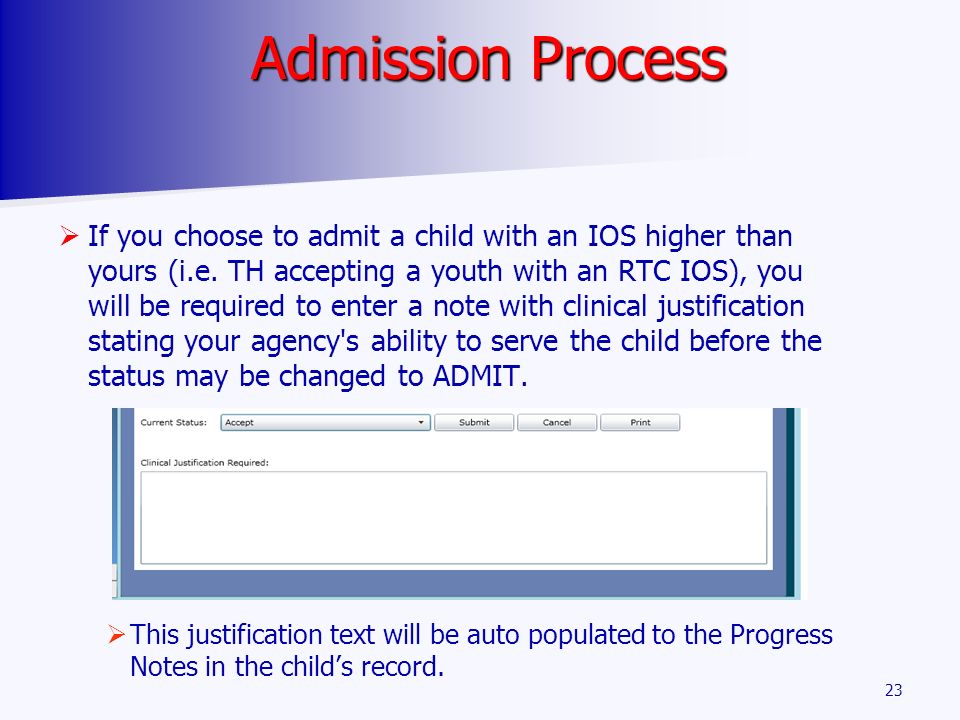 Admission Process

➢ If you choose to admit a child with an IOS higher than yours (i.e. TH accepting a youth with an RTC IOS), you will be required to enter a note with clinical justification stating your agency's ability to serve the child before the status may be changed to ADMIT.

Current Status: Accept Submit Cancel Print

Clinical Justification Required:

➢ This justification text will be auto populated to the Progress Notes in the child's record.

23